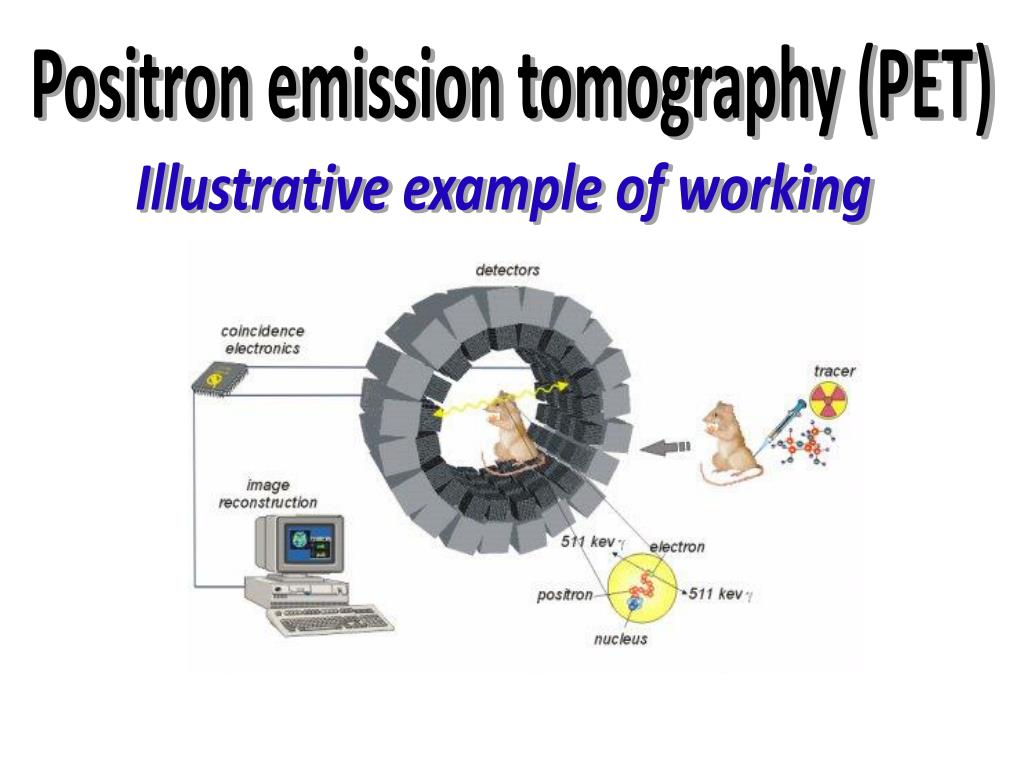 Positron emission tomography (PET)

Illustrative example of working

detectors

coincidence electronics

tracer

image reconstruction

511 kev $\gamma$

electron

positron

511 kev $\gamma$

nucleus